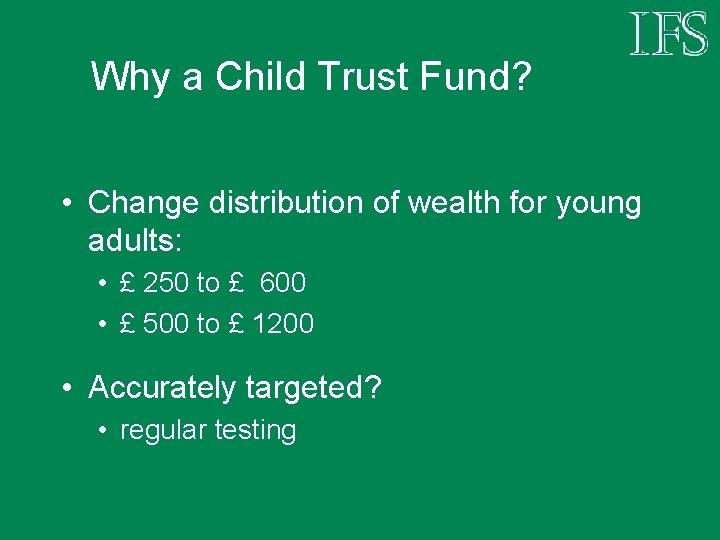 IFS

Why a Child Trust Fund?

• Change distribution of wealth for young adults:
  • £ 250 to £  600
  • £ 500 to £ 1200

• Accurately targeted?
  • regular testing